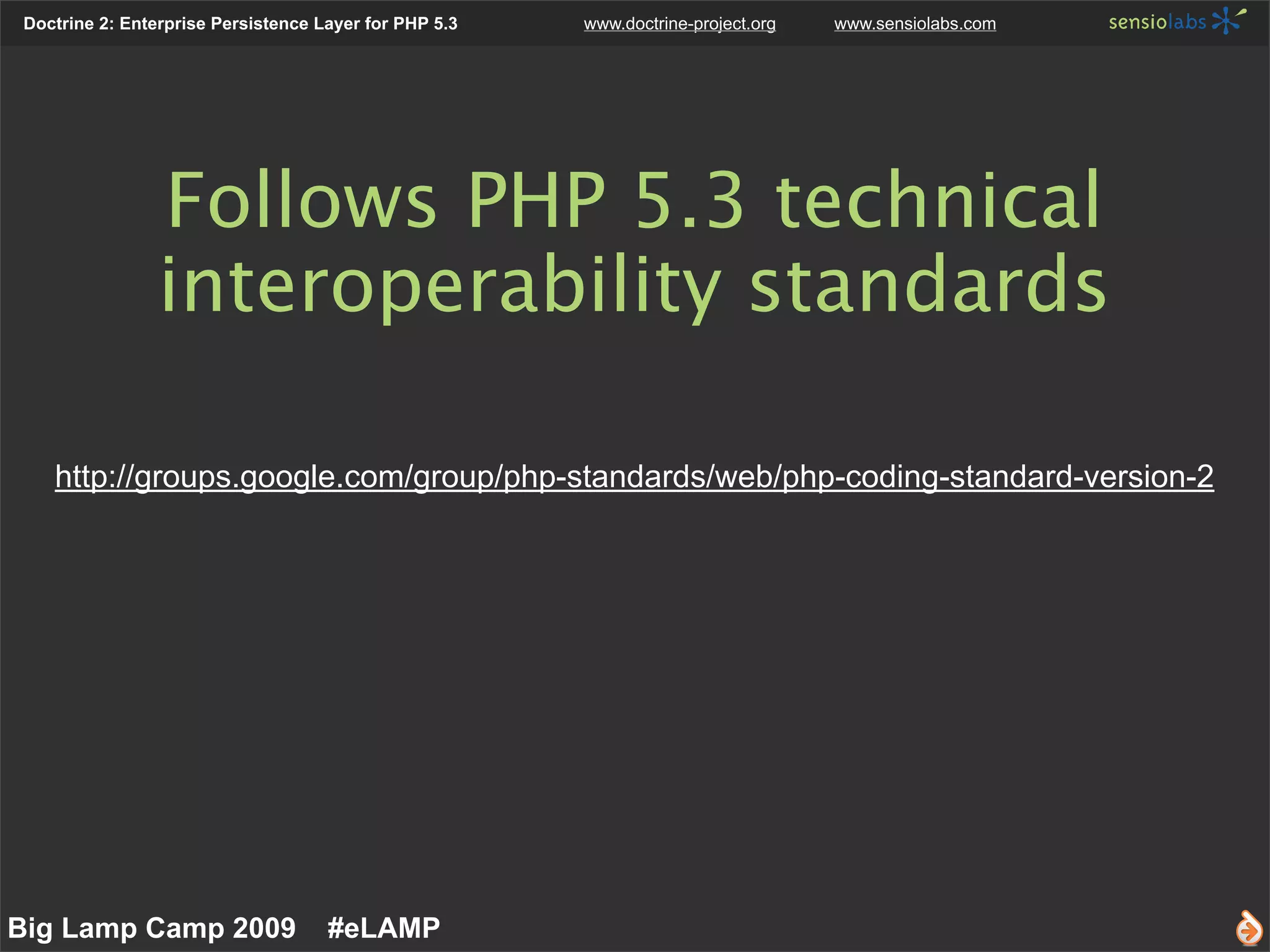 Doctrine 2: Enterprise Persistence Layer for PHP 5.3 www.doctrine-project.org www.sensiolabs.com sensiolabs

Follows PHP 5.3 technical interoperability standards

http://groups.google.com/group/php-standards/web/php-coding-standard-version-2

Big Lamp Camp 2009 #eLAMP